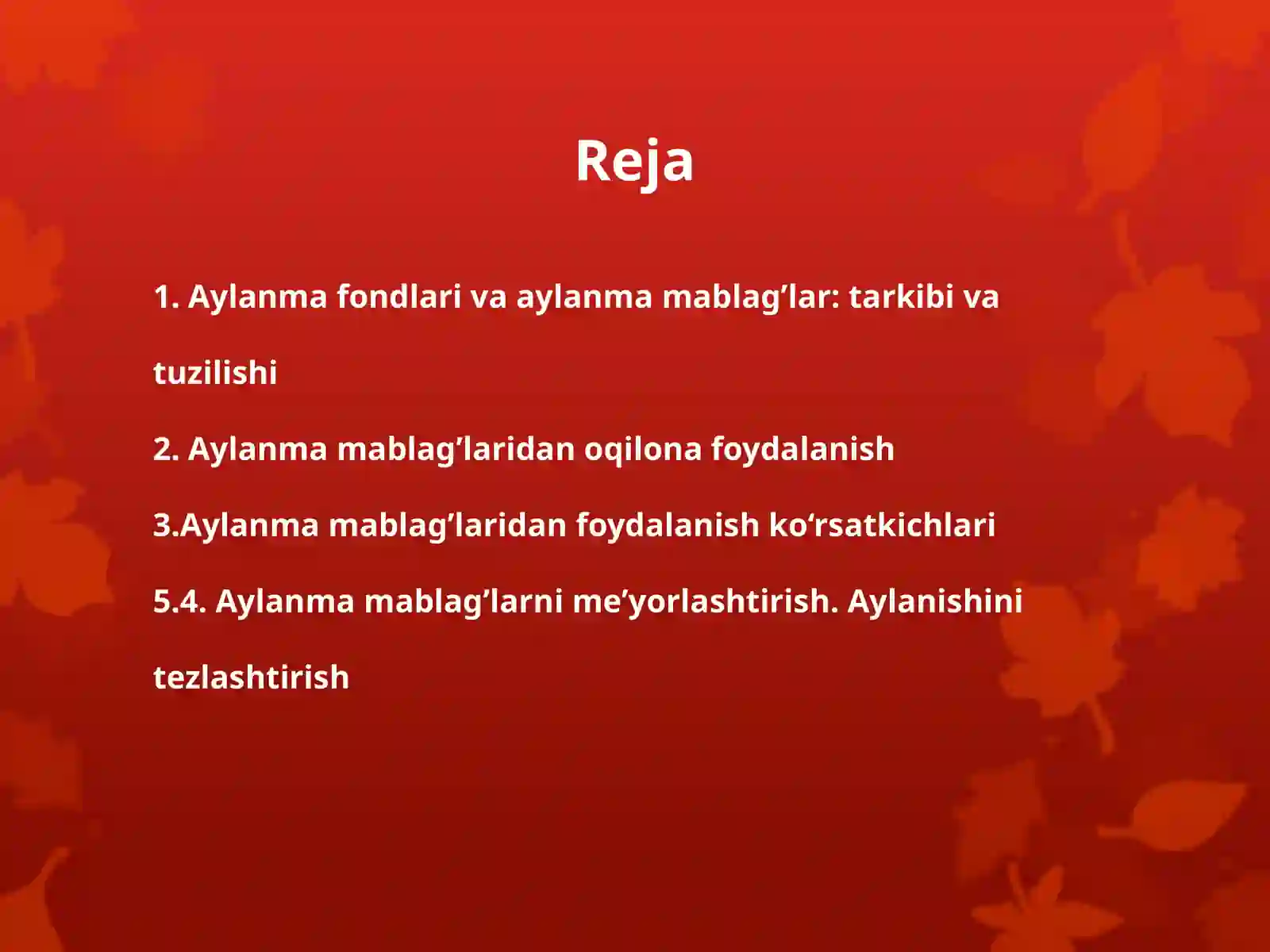 Reja

1. Aylanma fondlari va aylanma mablag’lar: tarkibi va tuzilishi

2. Aylanma mablag’laridan oqilona foydalanish

3.Aylanma mablag’laridan foydalanish ko‘rsatkichlari

5.4. Aylanma mablag’larni me’yorlashtirish. Aylanishini tezlashtirish